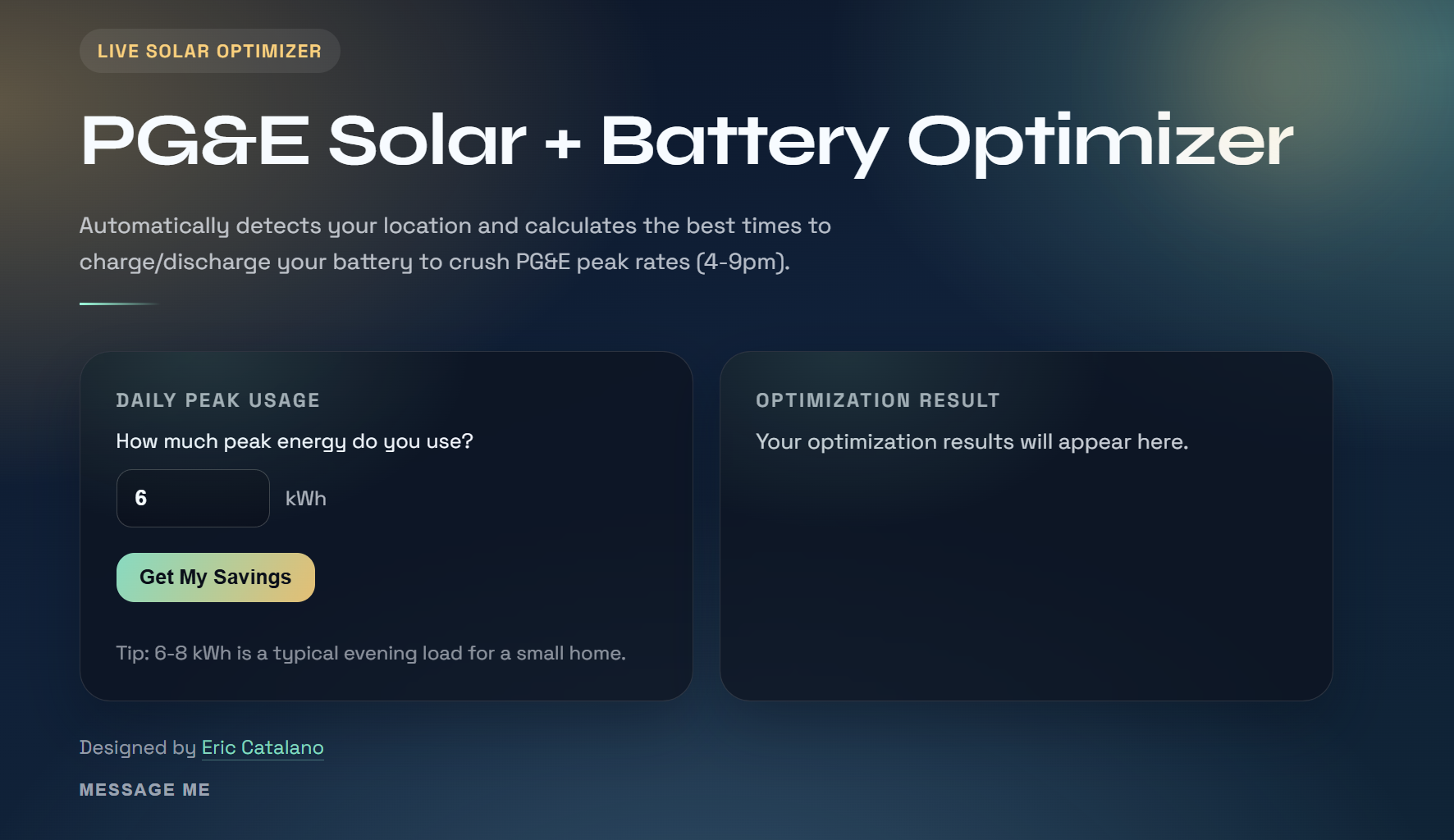 LIVE SOLAR OPTIMIZER

PG&E Solar + Battery Optimizer

Automatically detects your location and calculates the best times to charge/discharge your battery to crush PG&E peak rates (4-9pm).

DAILY PEAK USAGE

How much peak energy do you use?

6 kWh

Get My Savings

Tip: 6-8 kWh is a typical evening load for a small home.

OPTIMIZATION RESULT

Your optimization results will appear here.

Designed by Eric Catalano

MESSAGE ME